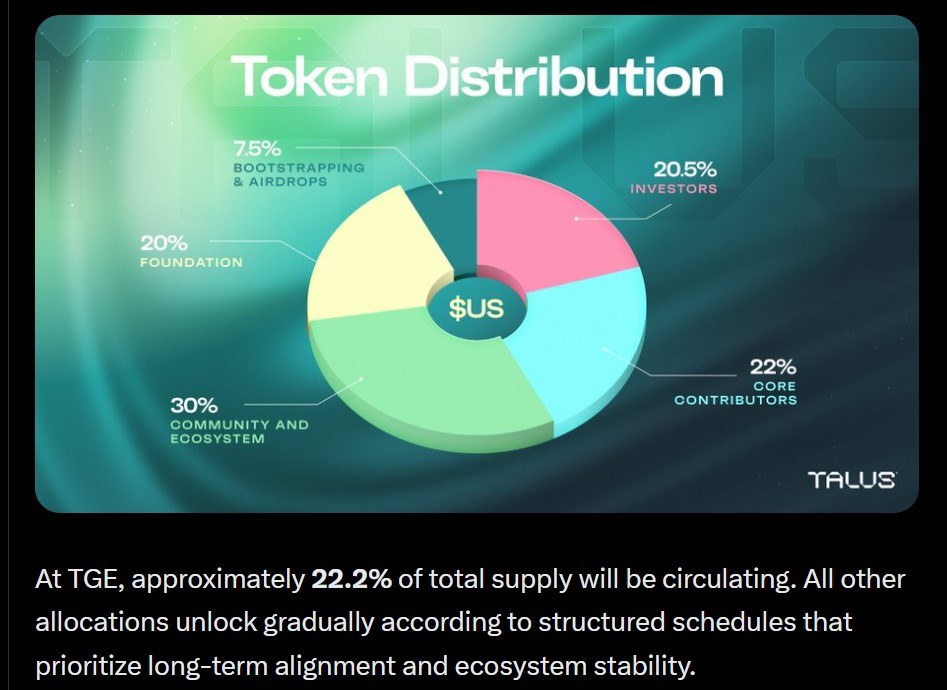 Token Distribution

7.5%
BOOTSTRAPPING & AIRDROPS

20.5%
INVESTORS

20%
FOUNDATION

$US

22%
CORE CONTRIBUTORS

30%
COMMUNITY AND ECOSYSTEM

TALUS

At TGE, approximately **22.2%** of total supply will be circulating. All other allocations unlock gradually according to structured schedules that prioritize long-term alignment and ecosystem stability.